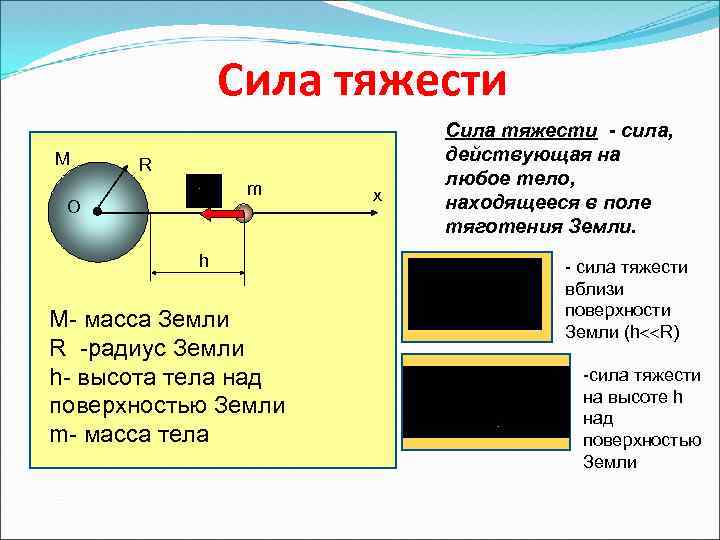 Сила тяжести

M

R

O

m

x

h

M- масса Земли
R -радиус Земли
h- высота тела над поверхностью Земли
m- масса тела

Сила тяжести - сила, действующая на любое тело, находящееся в поле тяготения Земли.

- сила тяжести вблизи поверхности Земли (h<<R)

-сила тяжести на высоте h над поверхностью Земли